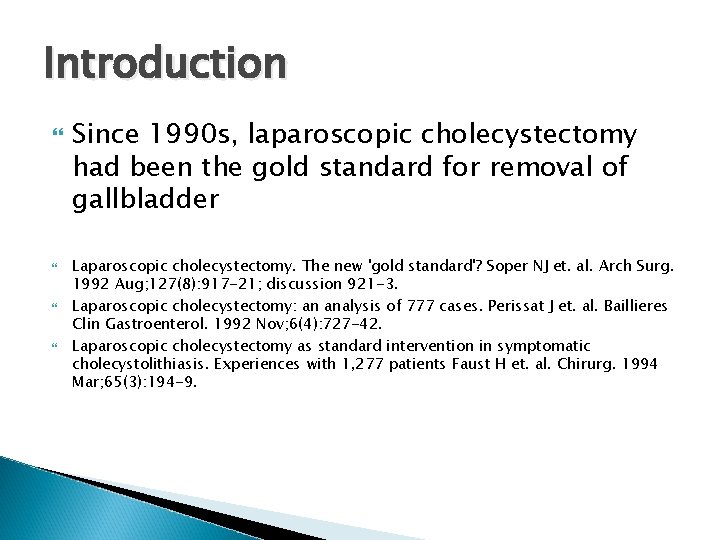 Introduction

Since 1990s, laparoscopic cholecystectomy had been the gold standard for removal of gallbladder

Laparoscopic cholecystectomy. The new 'gold standard'? Soper NJ et. al. Arch Surg. 1992 Aug;127(8):917-21; discussion 921-3.

Laparoscopic cholecystectomy: an analysis of 777 cases. Perissat J et. al. Baillieres Clin Gastroenterol. 1992 Nov;6(4):727-42.

Laparoscopic cholecystectomy as standard intervention in symptomatic cholecystolithiasis. Experiences with 1,277 patients Faust H et. al. Chirurg. 1994 Mar;65(3):194-9.